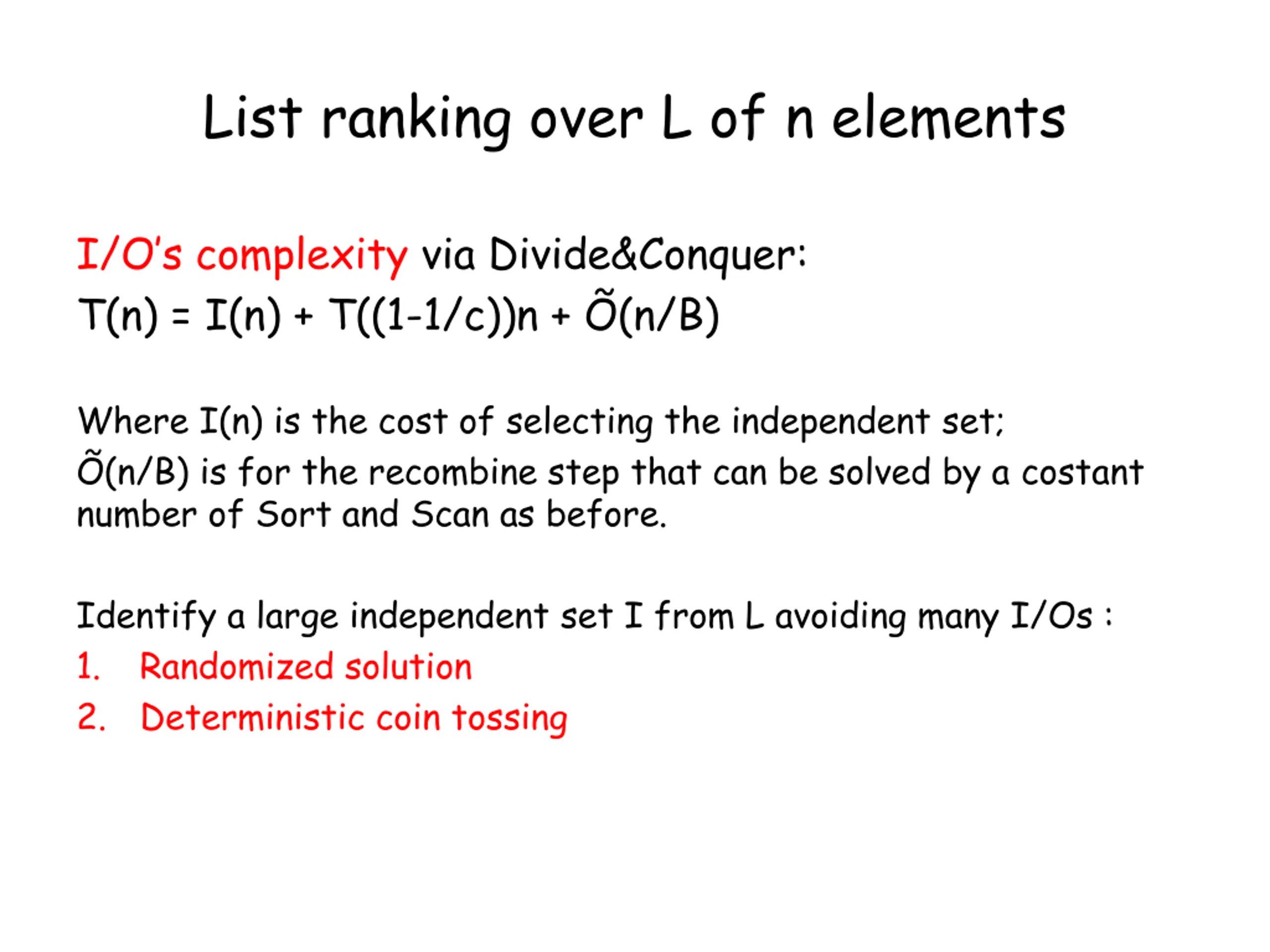 List ranking over L of n elements

I/O's complexity via Divide&Conquer:
$T(n) = I(n) + T((1-1/c))n + \tilde{O}(n/B)$

Where I(n) is the cost of selecting the independent set;
$\tilde{O}(n/B)$ is for the recombine step that can be solved by a costant number of Sort and Scan as before.

Identify a large independent set I from L avoiding many I/Os :
1. Randomized solution
2. Deterministic coin tossing